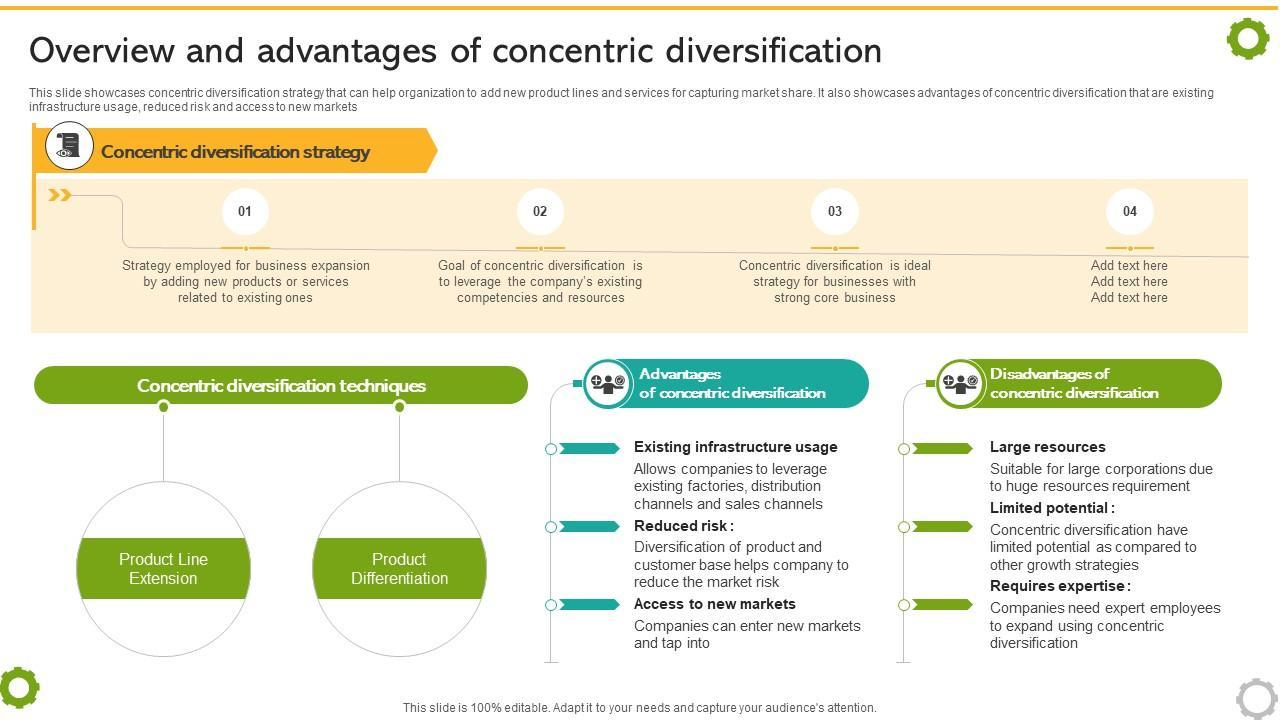 Overview and advantages of concentric diversification

This slide showcases concentric diversification strategy that can help organization to add new product lines and services for capturing market share. It also showcases advantages of concentric diversification that are existing infrastructure usage, reduced risk and access to new markets

Concentric diversification strategy

01
Strategy employed for business expansion by adding new products or services related to existing ones

02
Goal of concentric diversification is to leverage the company's existing competencies and resources

03
Concentric diversification is ideal strategy for businesses with strong core business

04
Add text here
Add text here
Add text here

Concentric diversification techniques

Product Line Extension

Product Differentiation

Advantages of concentric diversification

Existing infrastructure usage
Allows companies to leverage existing factories, distribution channels and sales channels

Reduced risk :
Diversification of product and customer base helps company to reduce the market risk

Access to new markets
Companies can enter new markets and tap into

Disadvantages of concentric diversification

Large resources
Suitable for large corporations due to huge resources requirement

Limited potential :
Concentric diversification have limited potential as compared to other growth strategies

Requires expertise :
Companies need expert employees to expand using concentric diversification

This slide is 100% editable. Adapt it to your needs and capture your audience's attention.